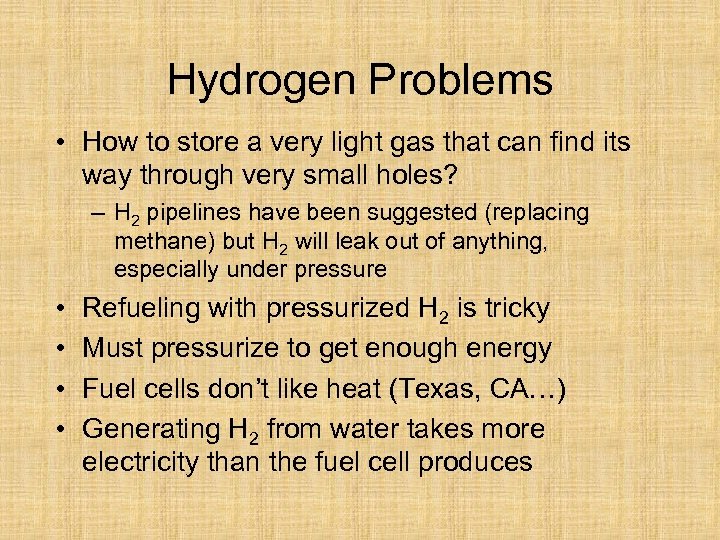 Hydrogen Problems

• How to store a very light gas that can find its way through very small holes?

– $H_2$ pipelines have been suggested (replacing methane) but $H_2$ will leak out of anything, especially under pressure

• Refueling with pressurized $H_2$ is tricky

• Must pressurize to get enough energy

• Fuel cells don't like heat (Texas, CA…)

• Generating $H_2$ from water takes more electricity than the fuel cell produces